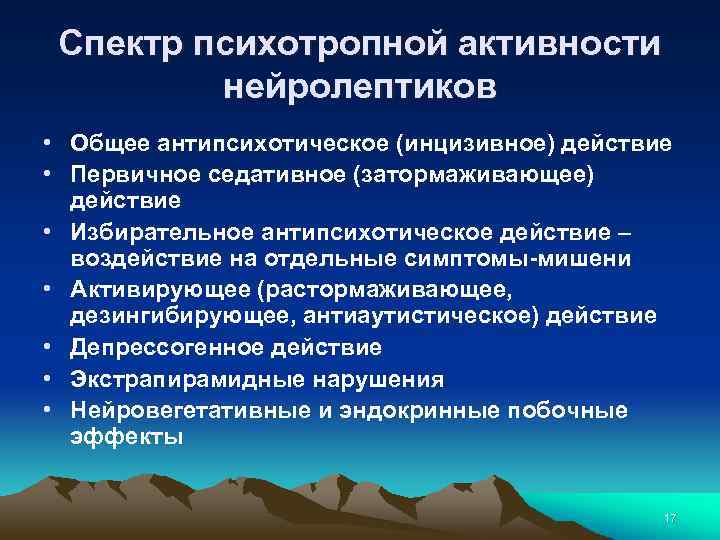 Спектр психотропной активности нейролептиков

• Общее антипсихотическое (инцизивное) действие
• Первичное седативное (затормаживающее) действие
• Избирательное антипсихотическое действие – воздействие на отдельные симптомы-мишени
• Активирующее (растормаживающее, дезингибирующее, антиаутистическое) действие
• Депрессогенное действие
• Экстрапирамидные нарушения
• Нейровегетативные и эндокринные побочные эффекты

17